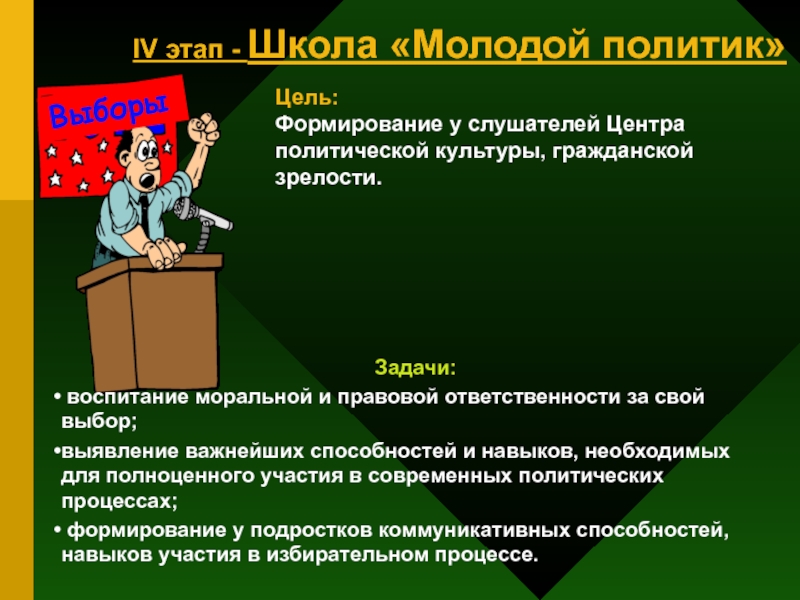 IV этап - Школа «Молодой политик»

Выборы

Цель:
Формирование у слушателей Центра политической культуры, гражданской зрелости.

Задачи:

• воспитание моральной и правовой ответственности за свой выбор;

•выявление важнейших способностей и навыков, необходимых для полноценного участия в современных политических процессах;

• формирование у подростков коммуникативных способностей, навыков участия в избирательном процессе.